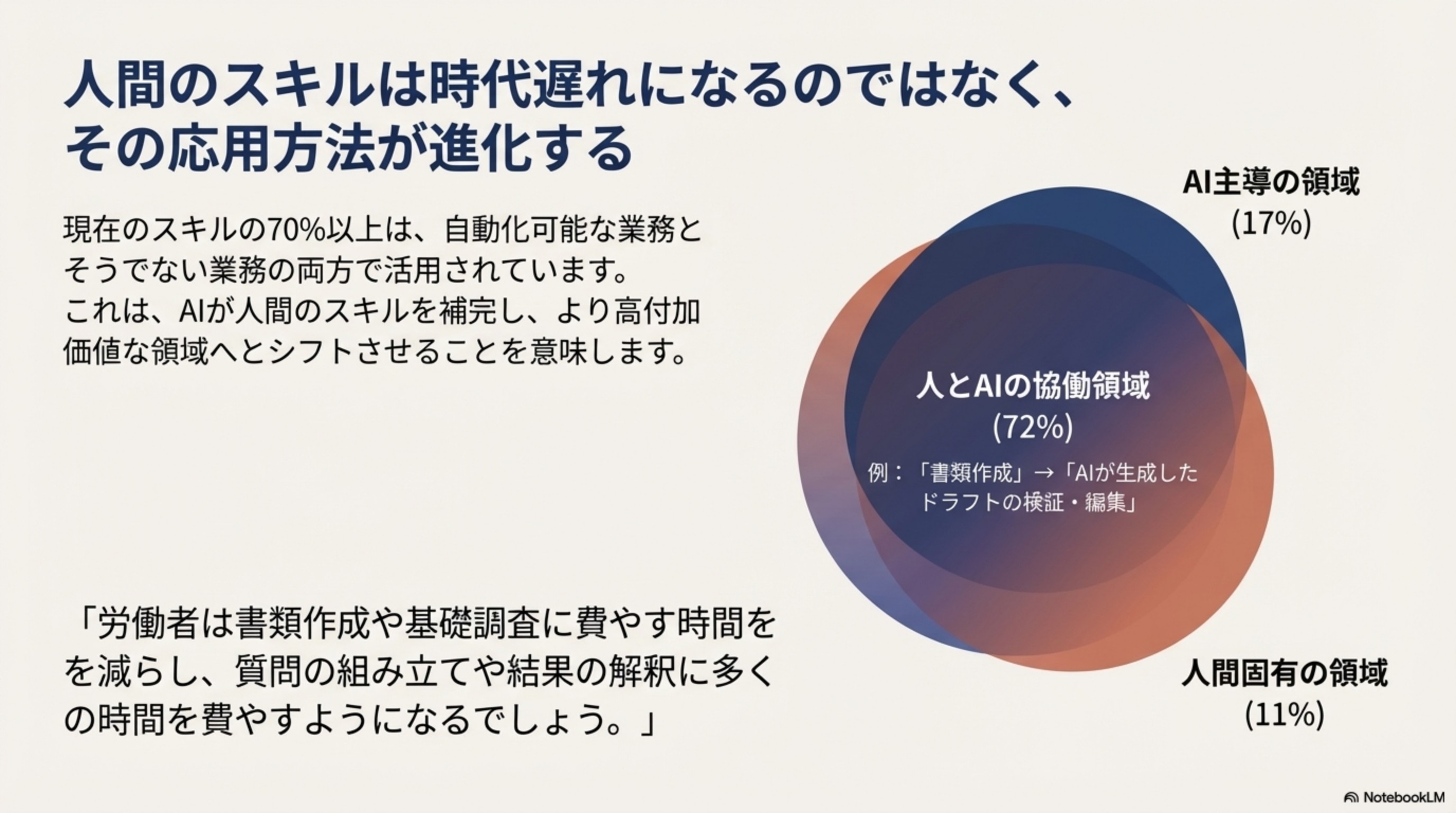 人間のスキルは時代遅れになるのではなく、その応用方法が進化する

現在のスキルの70%以上は、自動化可能な業務とそうでない業務の両方で活用されています。これは、AIが人間のスキルを補完し、より高付加価値な領域へとシフトさせることを意味します。

「労働者は書類作成や基礎調査に費やす時間をを減らし、質問の組み立てや結果の解釈に多くの時間を費やすようになるでしょう。」

AI主導の領域
(17%)

人とAIの協働領域
(72%)
例：「書類作成」→「AIが生成したドラフトの検証・編集」

人間固有の領域
(11%)

NotebookLM